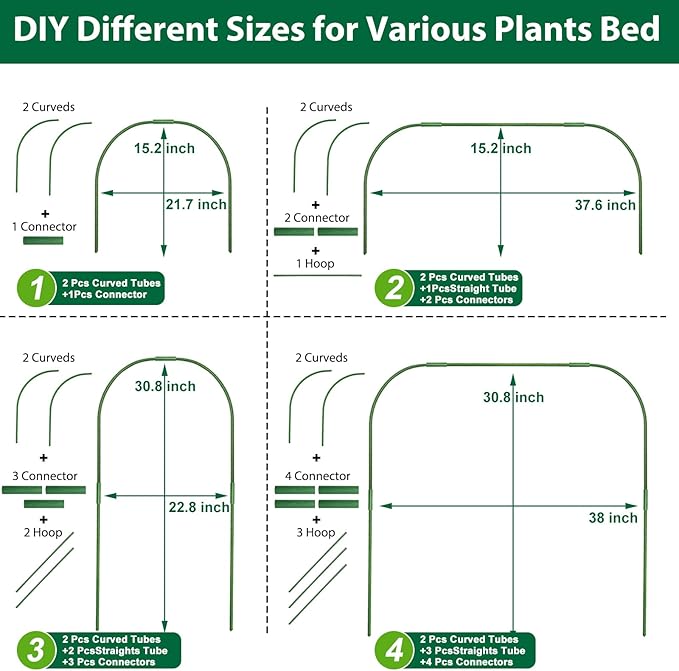 DIY Different Sizes for Various Plants Bed

2 Curveds

+

1 Connector

15.2 inch

21.7 inch

1

2 Pcs Curved Tubes
+1Pcs Connector

2 Curveds

+

2 Connector

+

1 Hoop

15.2 inch

37.6 inch

2

2 Pcs Curved Tubes
+1PcsStraight Tube
+2 Pcs Connectors

2 Curveds

+

3 Connector

+

2 Hoop

30.8 inch

22.8 inch

3

2 Pcs Curved Tubes
+2 PcsStraights Tube
+3 Pcs Connectors

2 Curveds

+

4 Connector

+

3 Hoop

30.8 inch

38 inch

4

2 Pcs Curved Tubes
+3 PcsStraights Tube
+4 Pcs Connectors